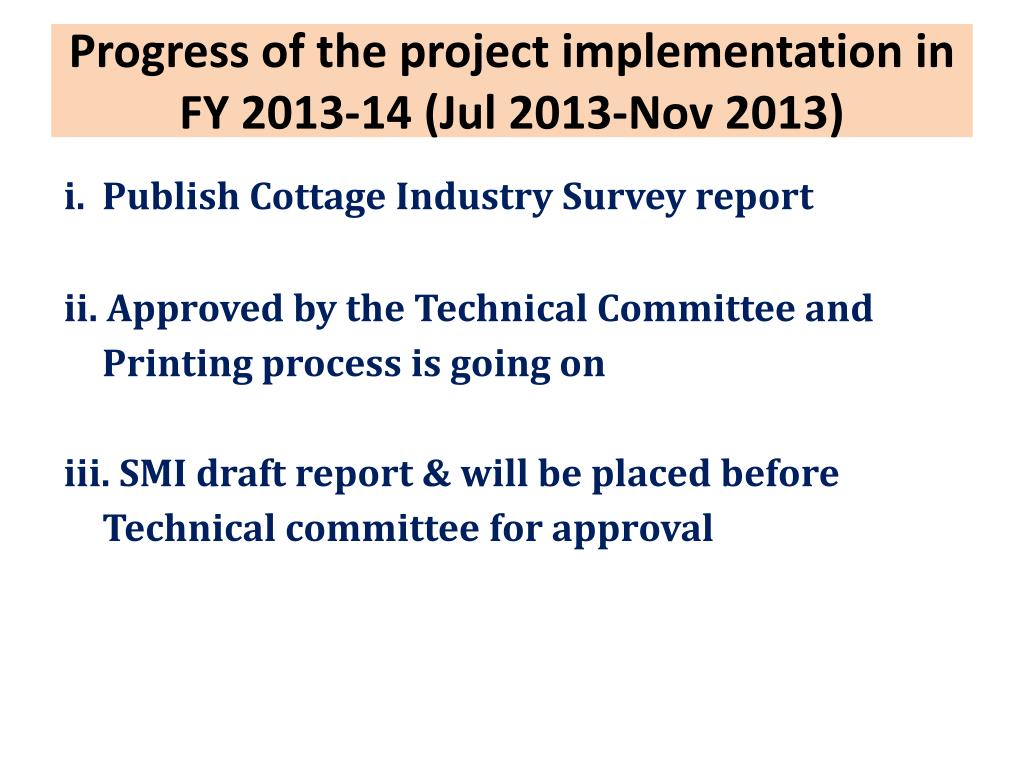 Progress of the project implementation in FY 2013-14 (Jul 2013-Nov 2013)

i. Publish Cottage Industry Survey report

ii. Approved by the Technical Committee and Printing process is going on

iii. SMI draft report & will be placed before Technical committee for approval